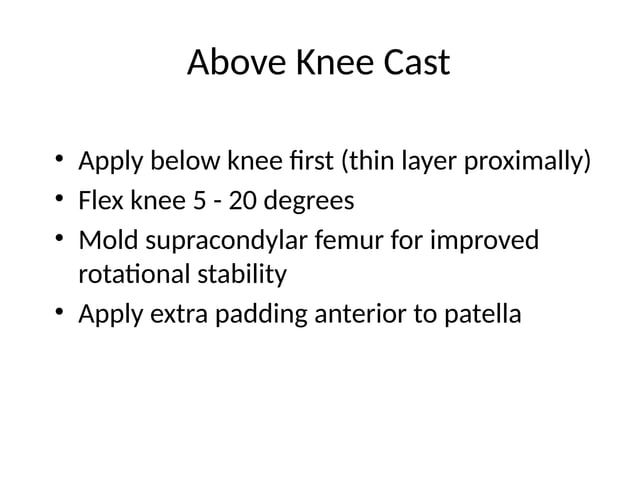 Above Knee Cast

• Apply below knee first (thin layer proximally)
• Flex knee 5 - 20 degrees
• Mold supracondylar femur for improved rotational stability
• Apply extra padding anterior to patella